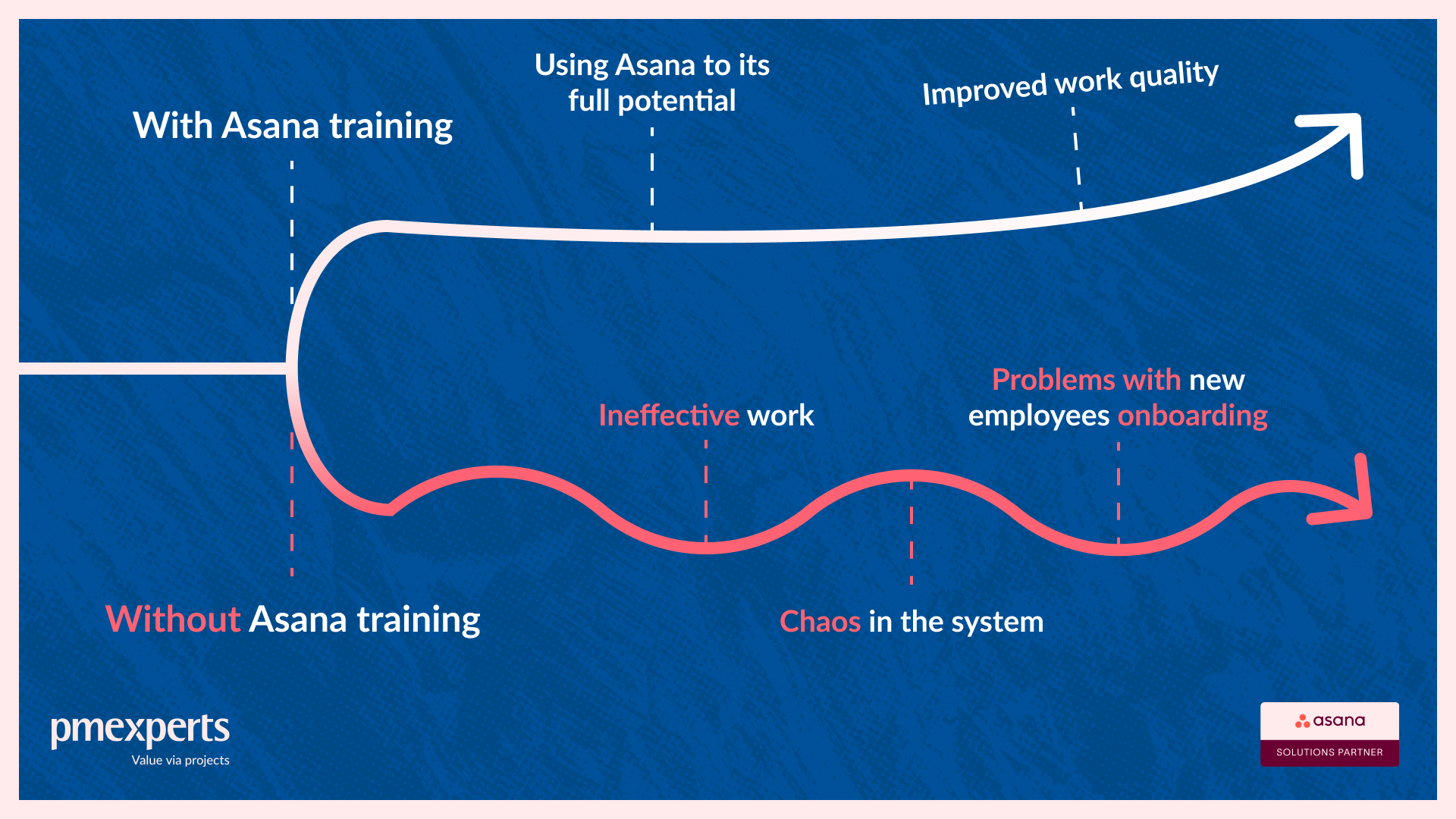 With Asana training

Using Asana to its full potential

Improved work quality

Ineffective work

Problems with new employees onboarding

Without Asana training

Chaos in the system

pmexperts
Value via projects

asana
SOLUTIONS PARTNER